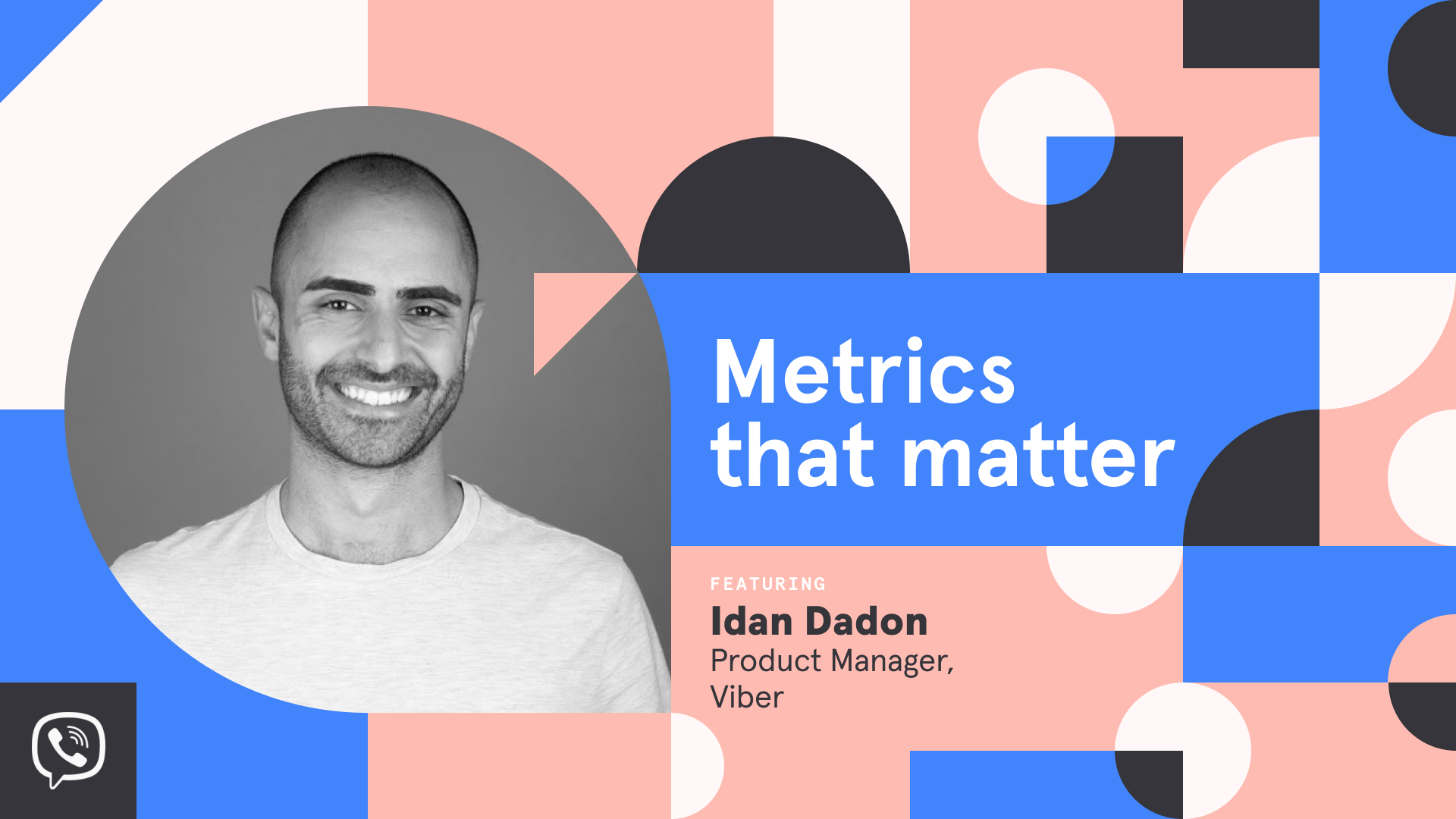 Metrics that matter

FEATURING
Idan Dadon
Product Manager, Viber